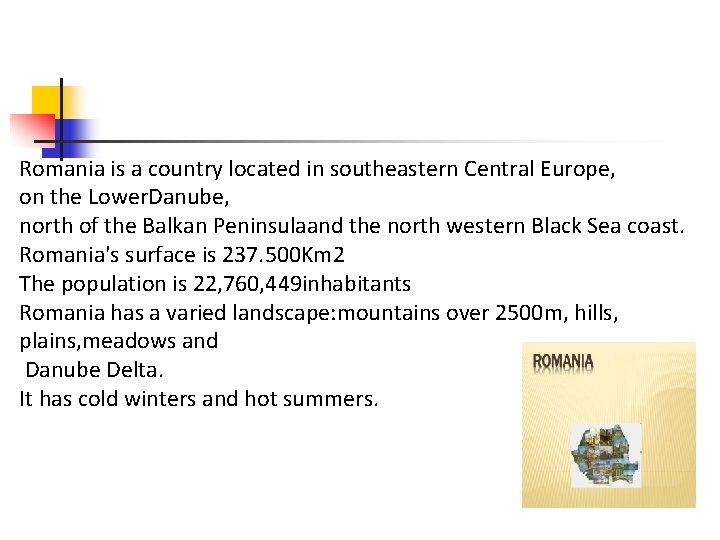 Romania is a country located in southeastern Central Europe,
on the LowerDanube,
north of the Balkan Peninsulaand the north western Black Sea coast.
Romania's surface is 237.500Km2
The population is 22,760,449inhabitants
Romania has a varied landscape:mountains over 2500m, hills, plains,meadows and
Danube Delta.
It has cold winters and hot summers.

ROMANIA